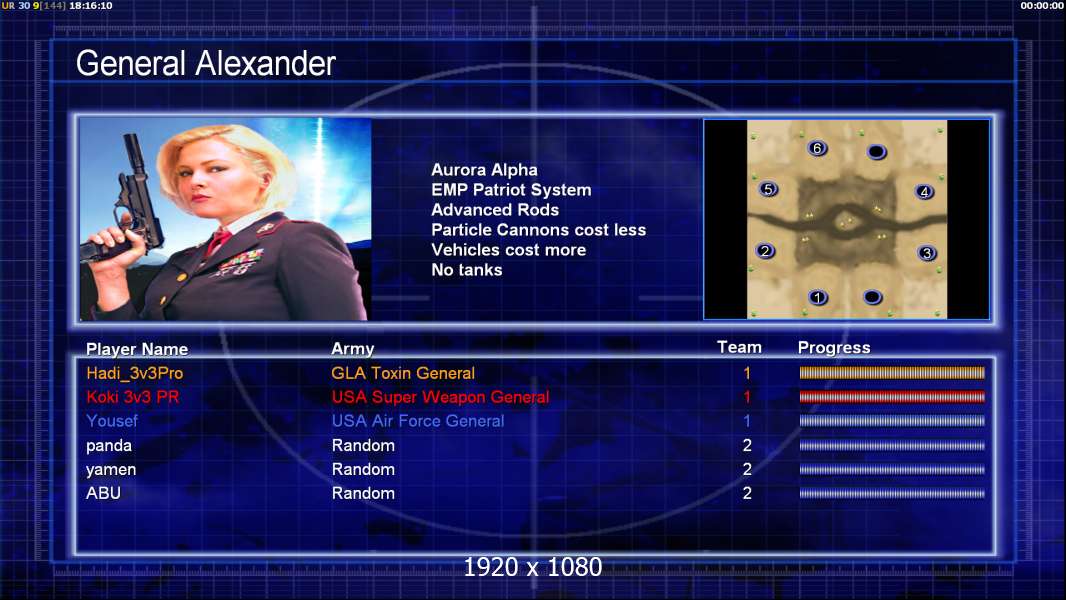 UR 30 9[144] 18:16:10

00:00:00

General Alexander

Aurora Alpha
EMP Patriot System
Advanced Rods
Particle Cannons cost less
Vehicles cost more
No tanks

6
5
4
2
3
1

| Player Name | Army | Team | Progress |
|---|---|---|---|
| Hadi_3v3Pro | GLA Toxin General | 1 | |
| Koki 3v3 PR | USA Super Weapon General | 1 | |
| Yousef | USA Air Force General | 1 | |
| panda | Random | 2 | |
| yamen | Random | 2 | |
| ABU | Random | 2 | |

1920 x 1080